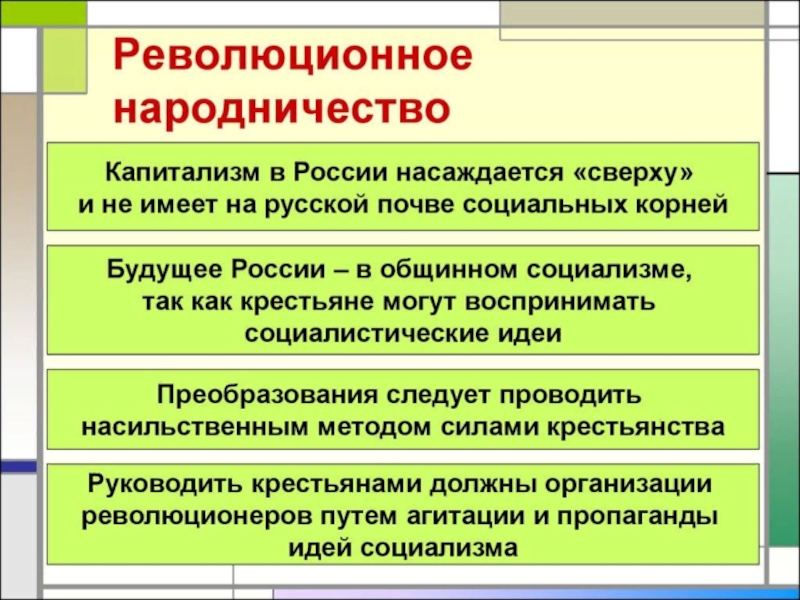 Революционное народничество

Капитализм в России насаждается «сверху» и не имеет на русской почве социальных корней

Будущее России – в общинном социализме, так как крестьяне могут воспринимать социалистические идеи

Преобразования следует проводить насильственным методом силами крестьянства

Руководить крестьянами должны организации революционеров путем агитации и пропаганды идей социализма